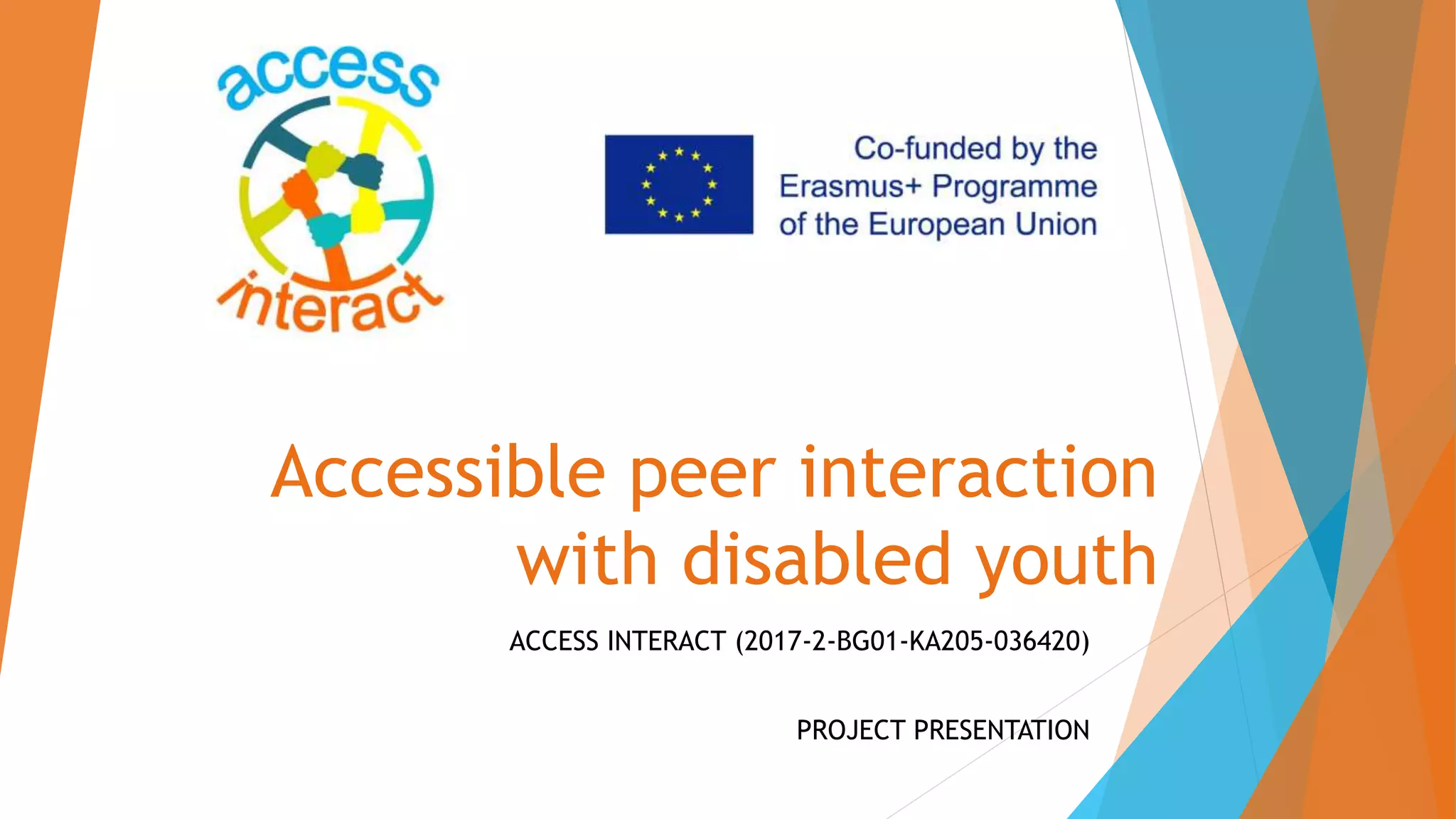 access
interact

Co-funded by the Erasmus+ Programme of the European Union

Accessible peer interaction with disabled youth

ACCESS INTERACT (2017-2-BG01-KA205-036420)

PROJECT PRESENTATION